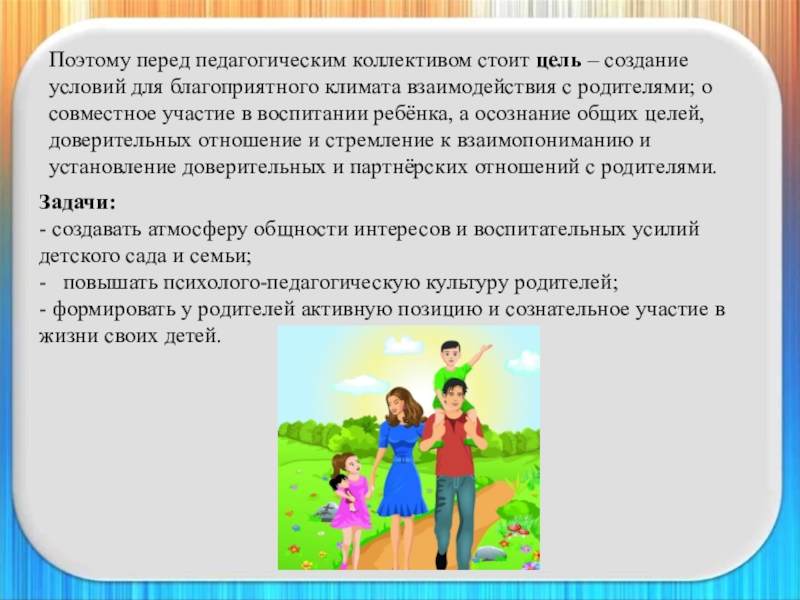 Поэтому перед педагогическим коллективом стоит цель – создание условий для благоприятного климата взаимодействия с родителями; о совместное участие в воспитании ребёнка, а осознание общих целей, доверительных отношение и стремление к взаимопониманию и установление доверительных и партнёрских отношений с родителями.

Задачи:
- создавать атмосферу общности интересов и воспитательных усилий детского сада и семьи;
- повышать психолого-педагогическую культуру родителей;
- формировать у родителей активную позицию и сознательное участие в жизни своих детей.